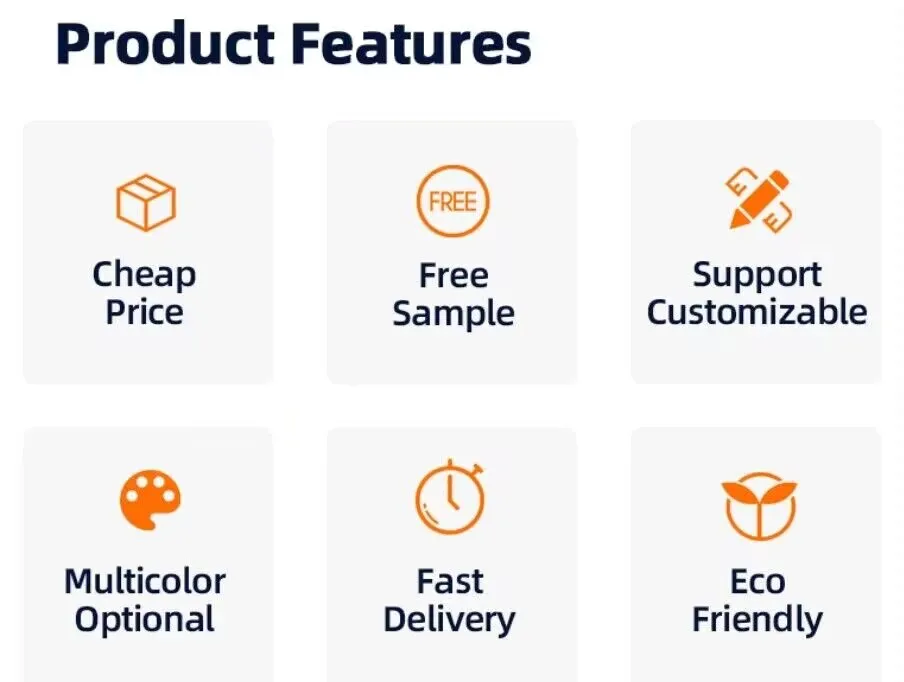 Product Features

Cheap Price

FREE

Free Sample

Support Customizable

Multicolor Optional

Fast Delivery

Eco Friendly